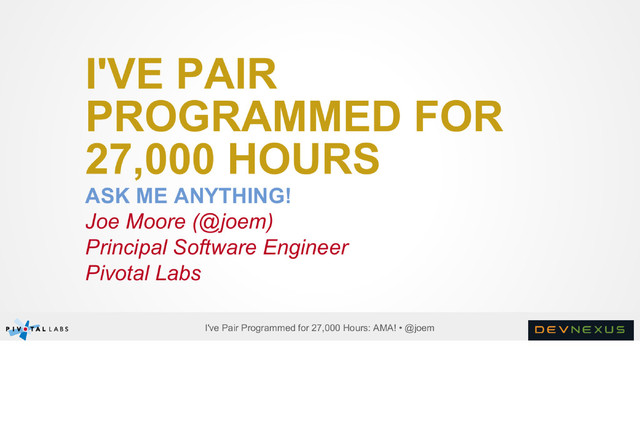 I'VE PAIR PROGRAMMED FOR 27,000 HOURS

ASK ME ANYTHING!

Joe Moore (@joem)
Principal Software Engineer
Pivotal Labs

PIVOTAL LABS

I've Pair Programmed for 27,000 Hours: AMA! • @joem

DEVNEXUS